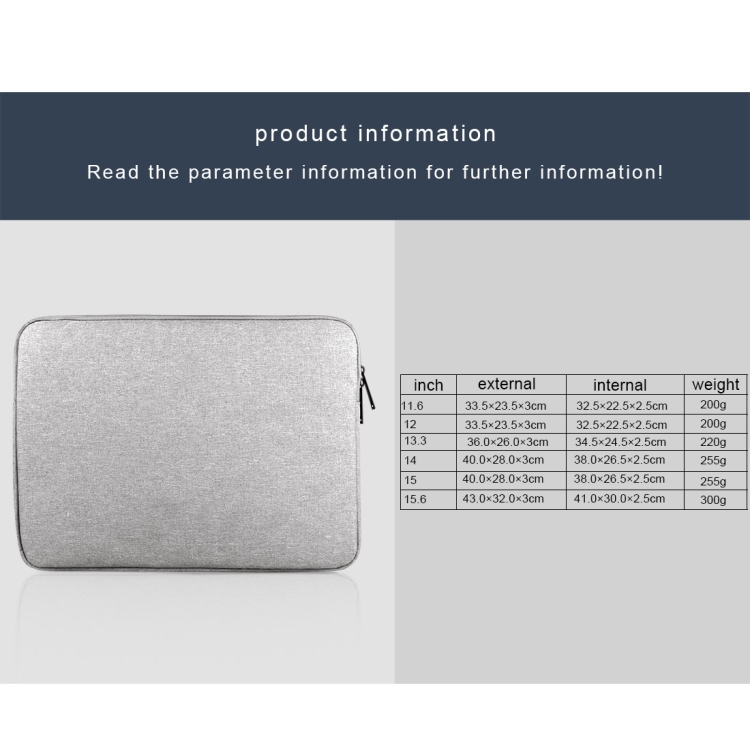 product information

Read the parameter information for further information!

| inch | external | internal | weight |
|---|---|---|---|
| 11.6 | 33.5×23.5×3cm | 32.5×22.5×2.5cm | 200g |
| 12 | 33.5×23.5×3cm | 32.5×22.5×2.5cm | 200g |
| 13.3 | 36.0×26.0×3cm | 34.5×24.5×2.5cm | 220g |
| 14 | 40.0×28.0×3cm | 38.0×26.5×2.5cm | 255g |
| 15 | 40.0×28.0×3cm | 38.0×26.5×2.5cm | 255g |
| 15.6 | 43.0×32.0×3cm | 41.0×30.0×2.5cm | 300g |